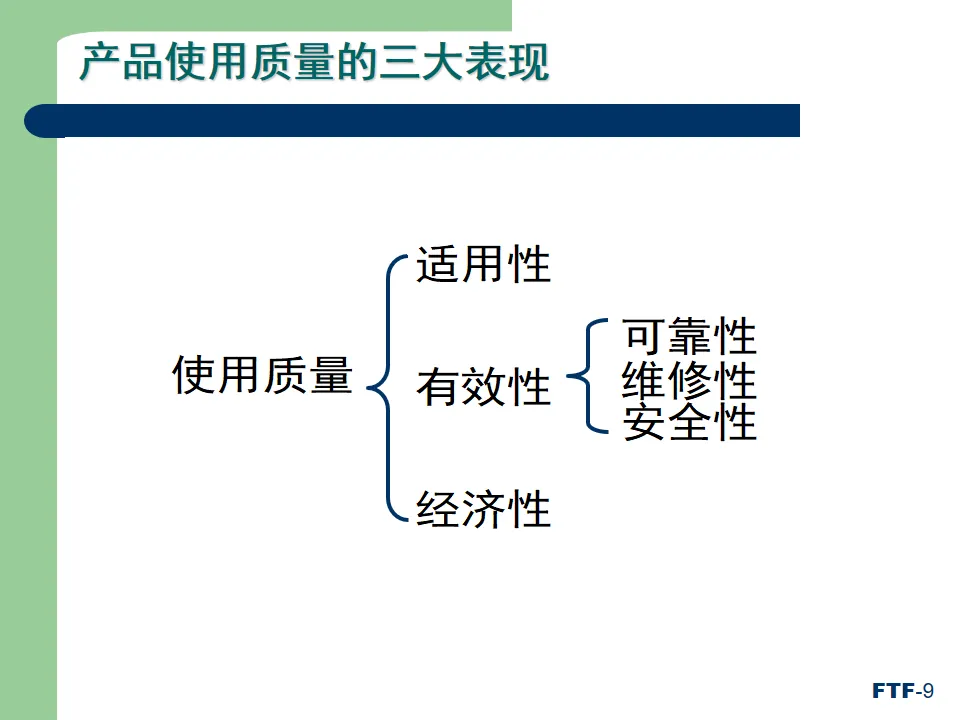 产品使用质量的三大表现

使用质量

适用性

有效性

可靠性
维修性
安全性

经济性

FTF-9